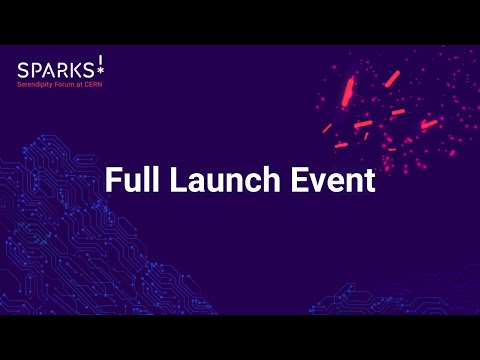 SPARKS!
Serendipity Forum at CERN

Full Launch Event